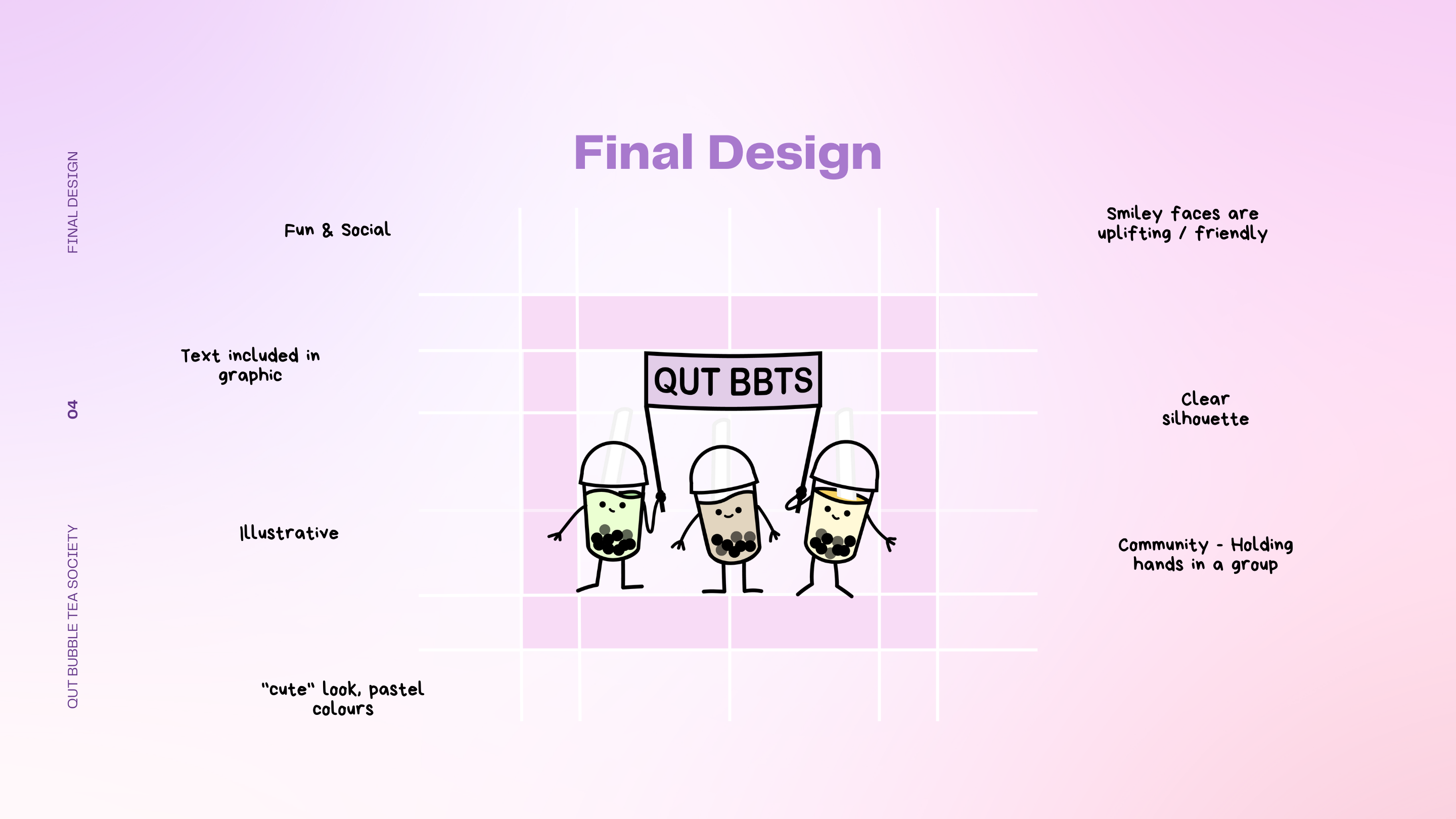 FINAL DESIGN

04

QUT BUBBLE TEA SOCIETY

Final Design

Fun & Social

Text included in graphic

Illustrative

"cute" look, pastel colours

QUT BBTS

Smiley faces are uplifting / friendly

Clear silhouette

Community - Holding hands in a group